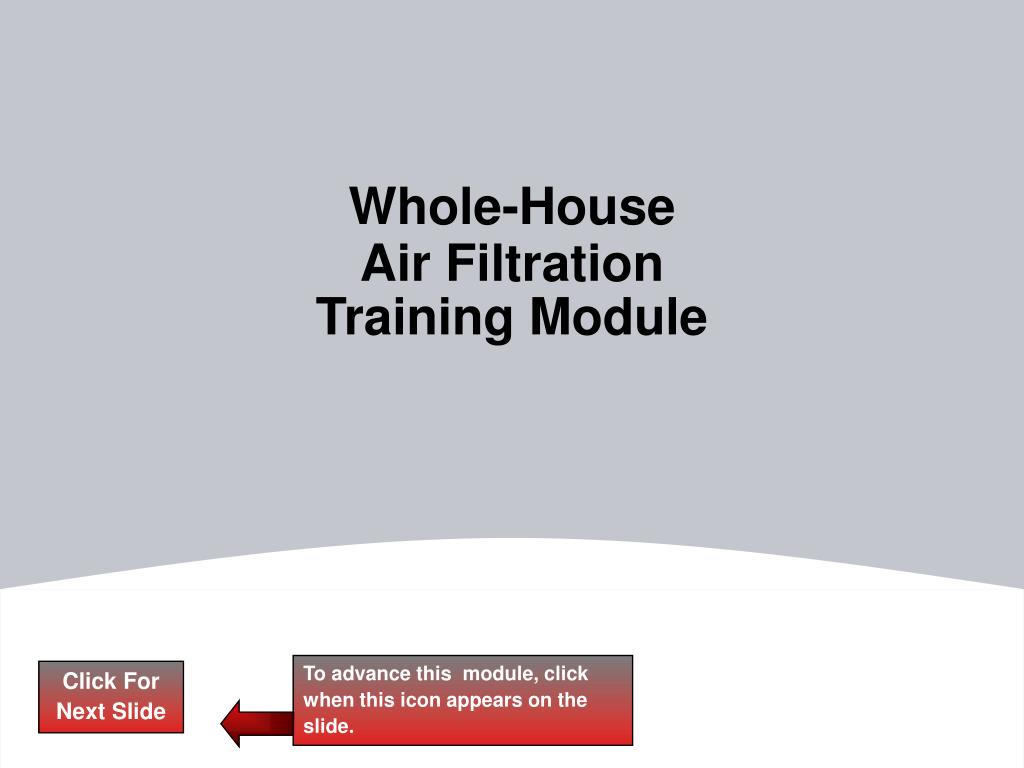 Whole-House
Air Filtration
Training Module

Click For Next Slide

To advance this module, click when this icon appears on the slide.